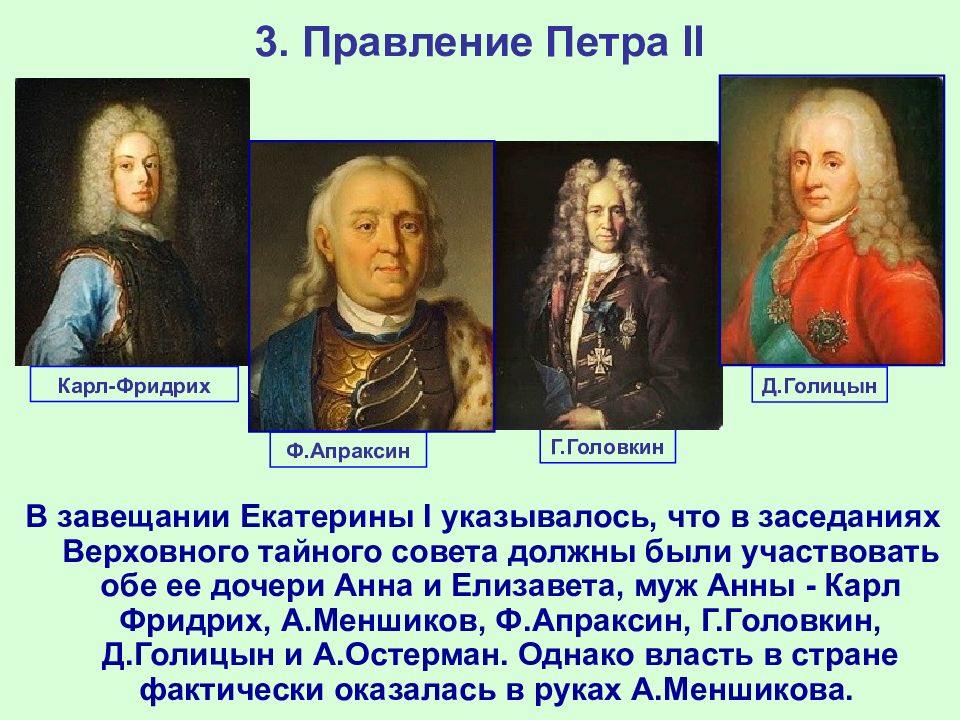 3. Правление Петра II

Карл-Фридрих

Ф.Апраксин

Г.Головкин

Д.Голицын

В завещании Екатерины I указывалось, что в заседаниях Верховного тайного совета должны были участвовать обе ее дочери Анна и Елизавета, муж Анны - Карл Фридрих, А.Меншиков, Ф.Апраксин, Г.Головкин, Д.Голицын и А.Остерман. Однако власть в стране фактически оказалась в руках А.Меншикова.